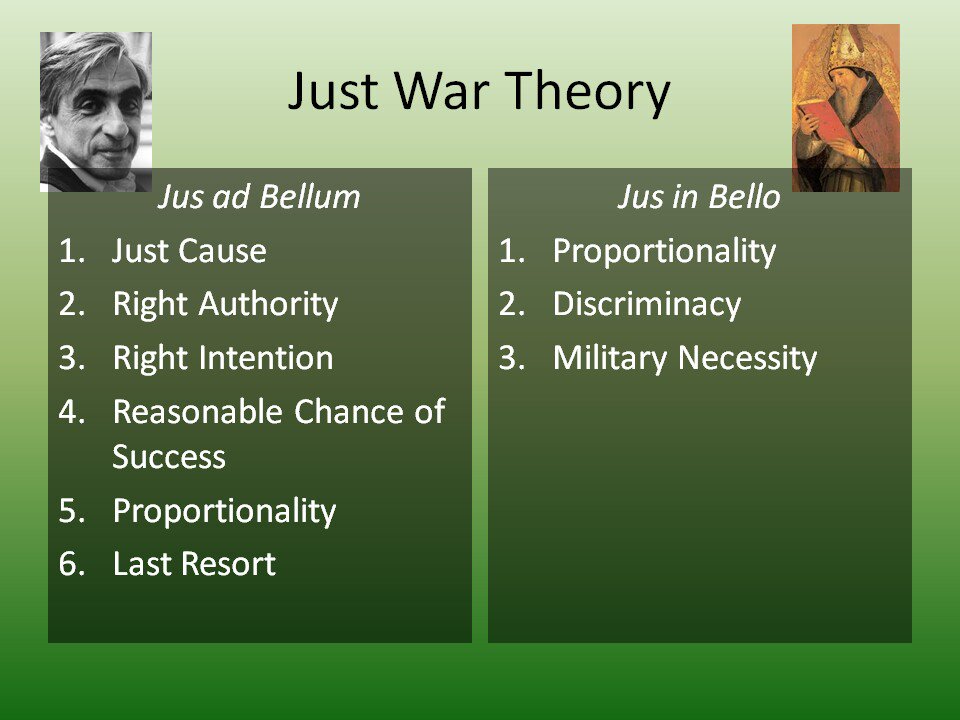 Just War Theory

Jus ad Bellum

1. Just Cause
2. Right Authority
3. Right Intention
4. Reasonable Chance of Success
5. Proportionality
6. Last Resort

Jus in Bello

1. Proportionality
2. Discriminacy
3. Military Necessity